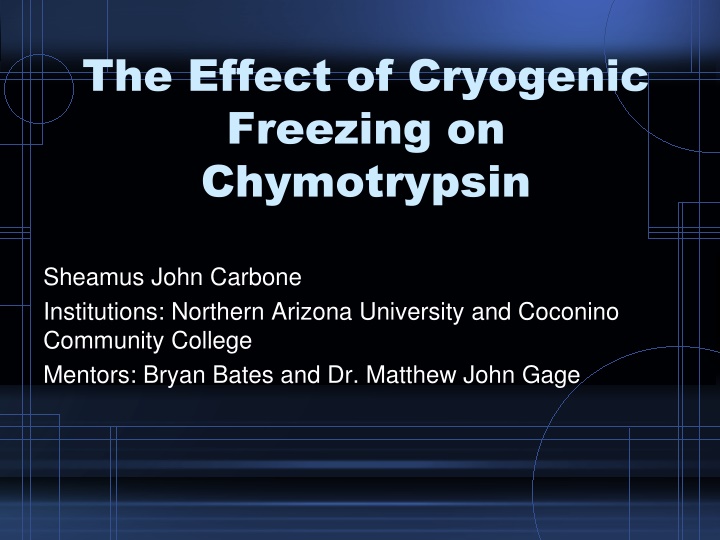 The Effect of Cryogenic Freezing on Chymotrypsin

Sheamus John Carbone

Institutions: Northern Arizona University and Coconino Community College

Mentors: Bryan Bates and Dr. Matthew John Gage